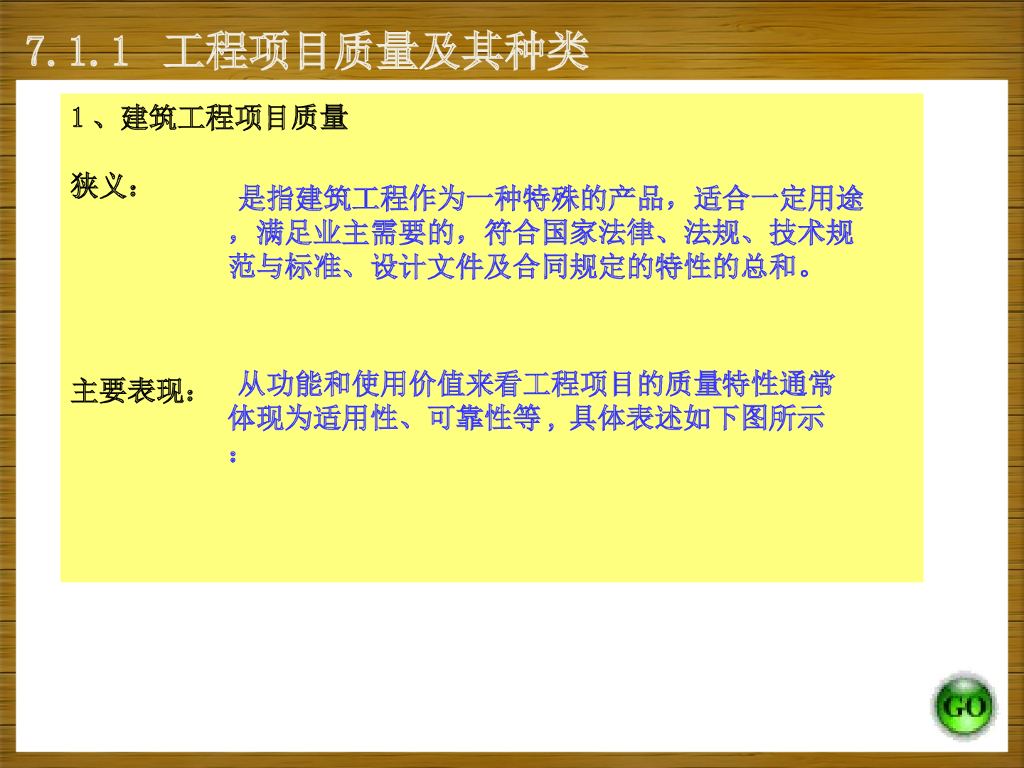 7.1.1 工程项目质量及其种类

1、建筑工程项目质量

狭义：

是指建筑工程作为一种特殊的产品，适合一定用途，满足业主需要的，符合国家法律、法规、技术规范与标准、设计文件及合同规定的特性的总和。

主要表现：

从功能和使用价值来看工程项目的质量特性通常体现为适用性、可靠性等，具体表述如下图所示：

GO